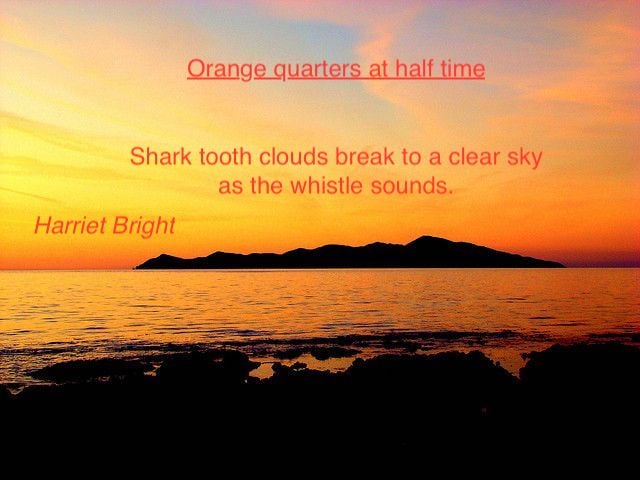 Orange quarters at half time

Shark tooth clouds break to a clear sky
as the whistle sounds.

Harriet Bright